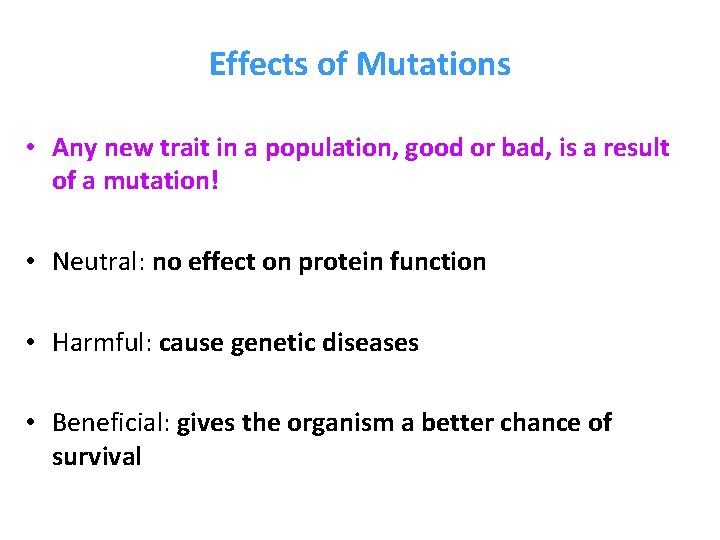 Effects of Mutations

• Any new trait in a population, good or bad, is a result of a mutation!

• Neutral: no effect on protein function

• Harmful: cause genetic diseases

• Beneficial: gives the organism a better chance of survival